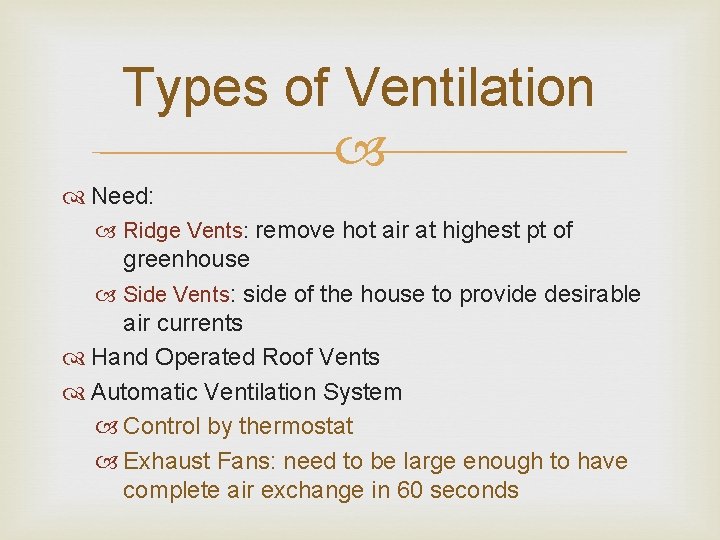 Types of Ventilation

Need:

Ridge Vents: remove hot air at highest pt of greenhouse

Side Vents: side of the house to provide desirable air currents

Hand Operated Roof Vents

Automatic Ventilation System

Control by thermostat

Exhaust Fans: need to be large enough to have complete air exchange in 60 seconds